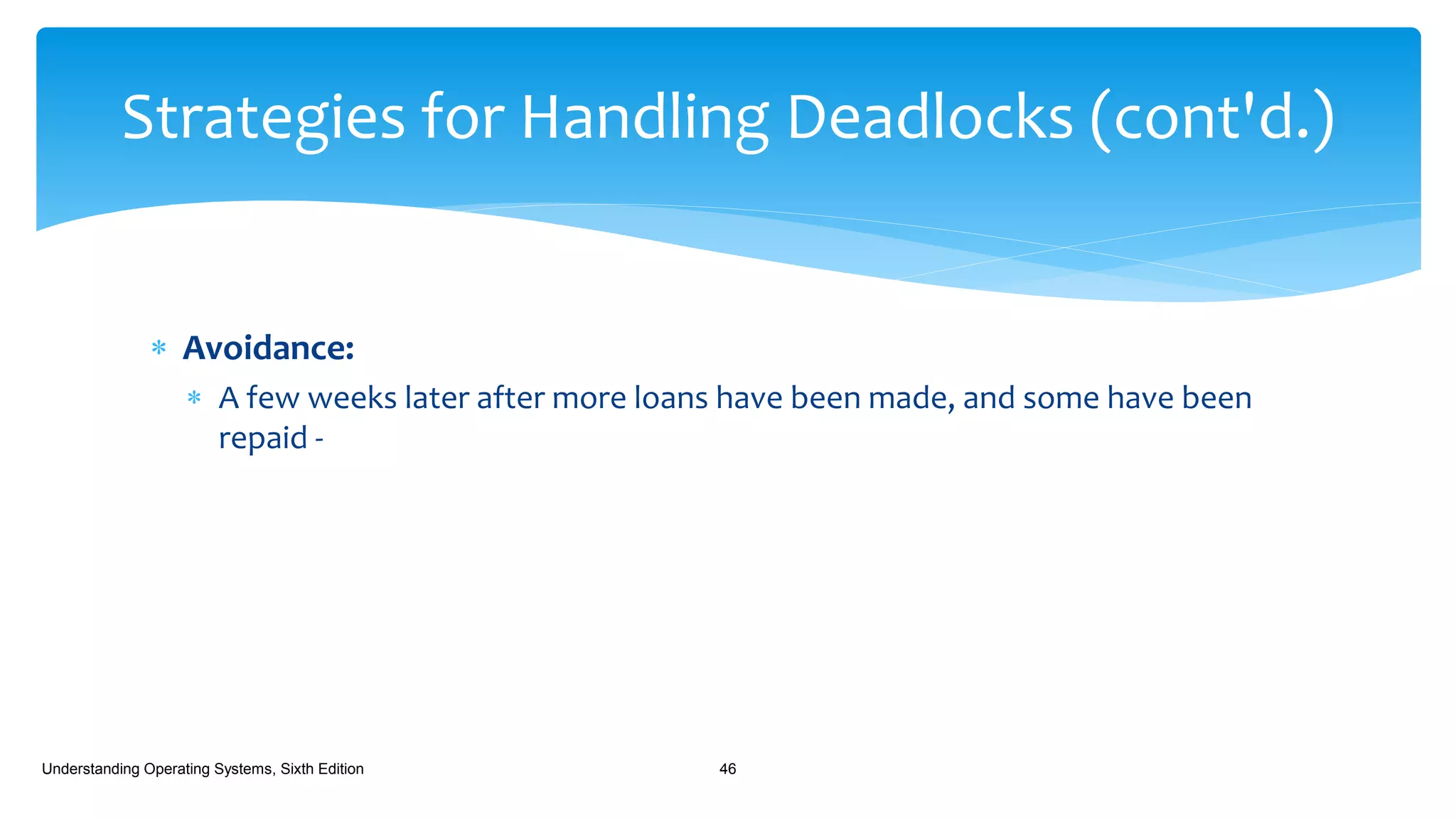 Strategies for Handling Deadlocks (cont'd.)

* Avoidance:
  * A few weeks later after more loans have been made, and some have been repaid -

Understanding Operating Systems, Sixth Edition

46